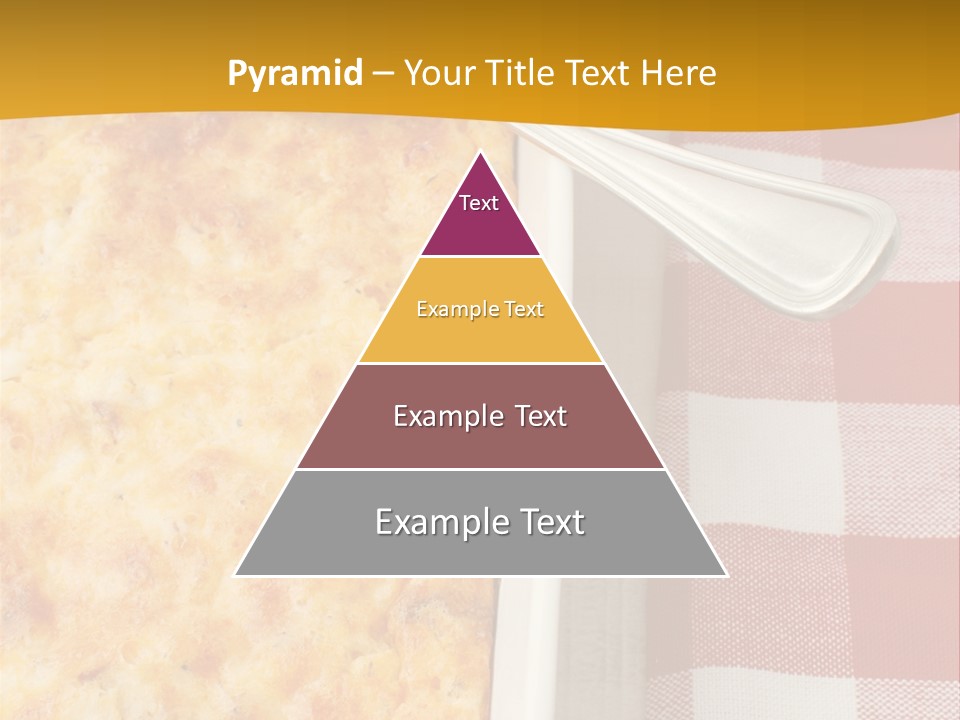 Pyramid – Your Title Text Here

Text

Example Text

Example Text

Example Text